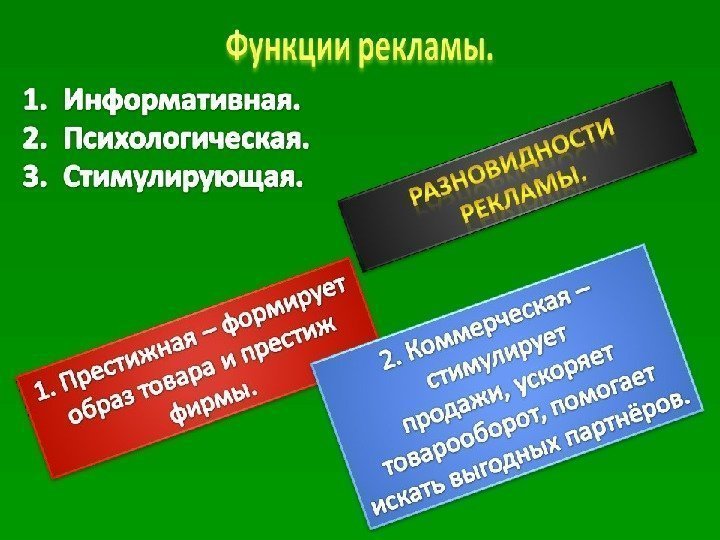 Функции рекламы.

1. Информативная.
2. Психологическая.
3. Стимулирующая.

РАЗНОВИДНОСТИ РЕКЛАМЫ.

1. Престижная – формирует образ товара и престиж фирмы.

2. Коммерческая – стимулирует продажи, ускоряет товарооборот, помогает искать выгодных партнёров.